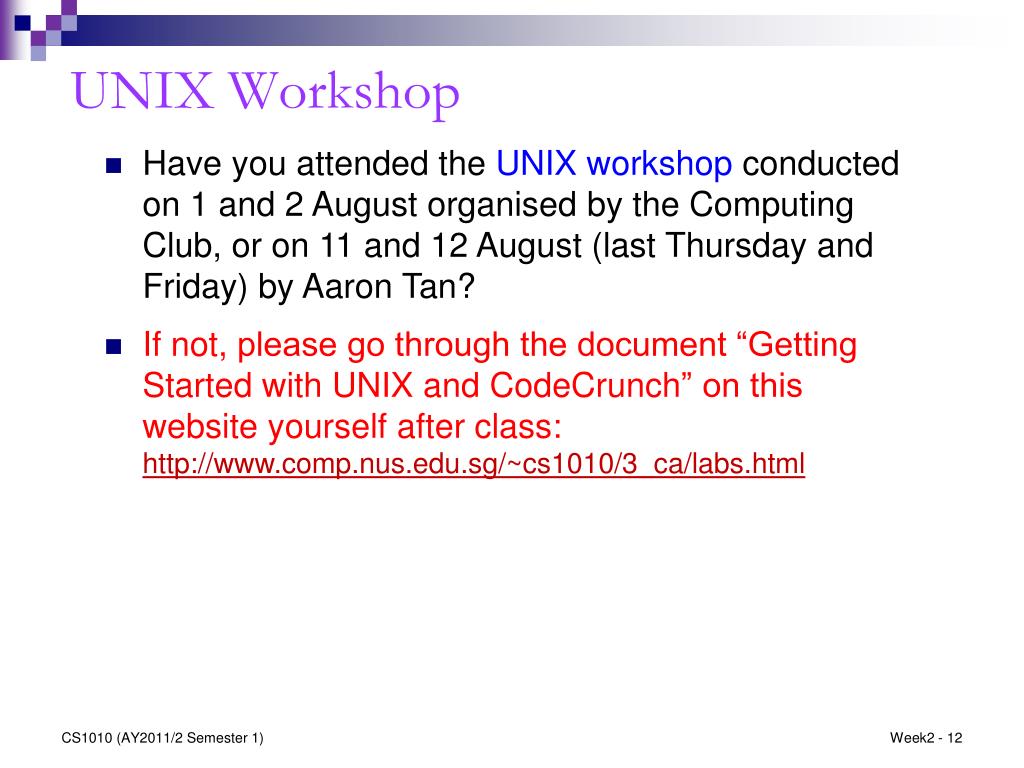 UNIX Workshop

Have you attended the UNIX workshop conducted on 1 and 2 August organised by the Computing Club, or on 11 and 12 August (last Thursday and Friday) by Aaron Tan?

If not, please go through the document “Getting Started with UNIX and CodeCrunch” on this website yourself after class: http://www.comp.nus.edu.sg/~cs1010/3_ca/labs.html

CS1010 (AY2011/2 Semester 1)

Week2 - 12